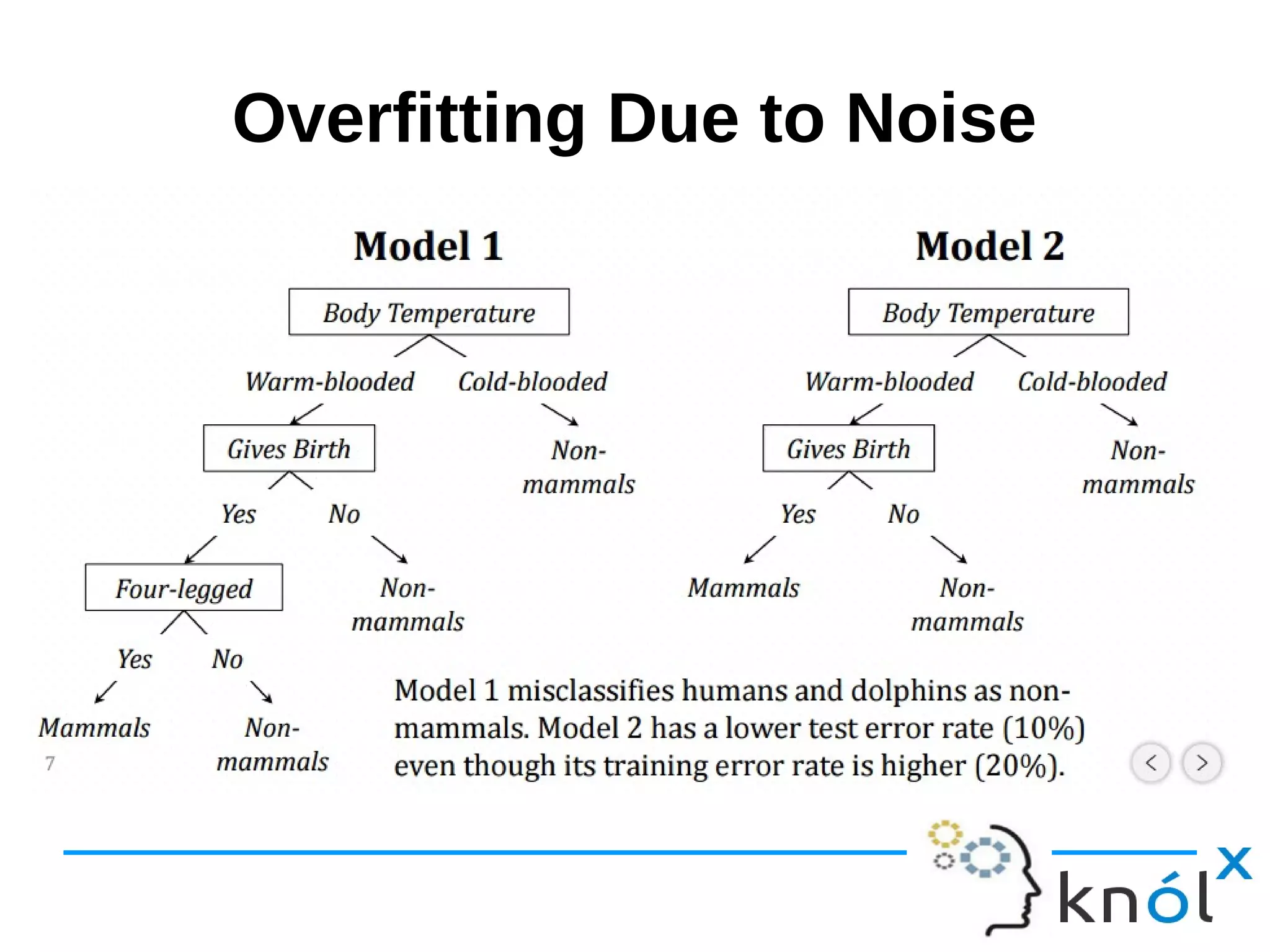 Overfitting Due to Noise

Model 1

Body Temperature

Warm-blooded

Cold-blooded

Gives Birth

Non-mammals

Yes

No

Four-legged

Non-mammals

Yes

No

Mammals

Non-mammals

7

Model 2

Body Temperature

Warm-blooded

Cold-blooded

Gives Birth

Non-mammals

Yes

No

Mammals

Non-mammals

Model 1 misclassifies humans and dolphins as non-mammals. Model 2 has a lower test error rate (10%) even though its training error rate is higher (20%).

knólx